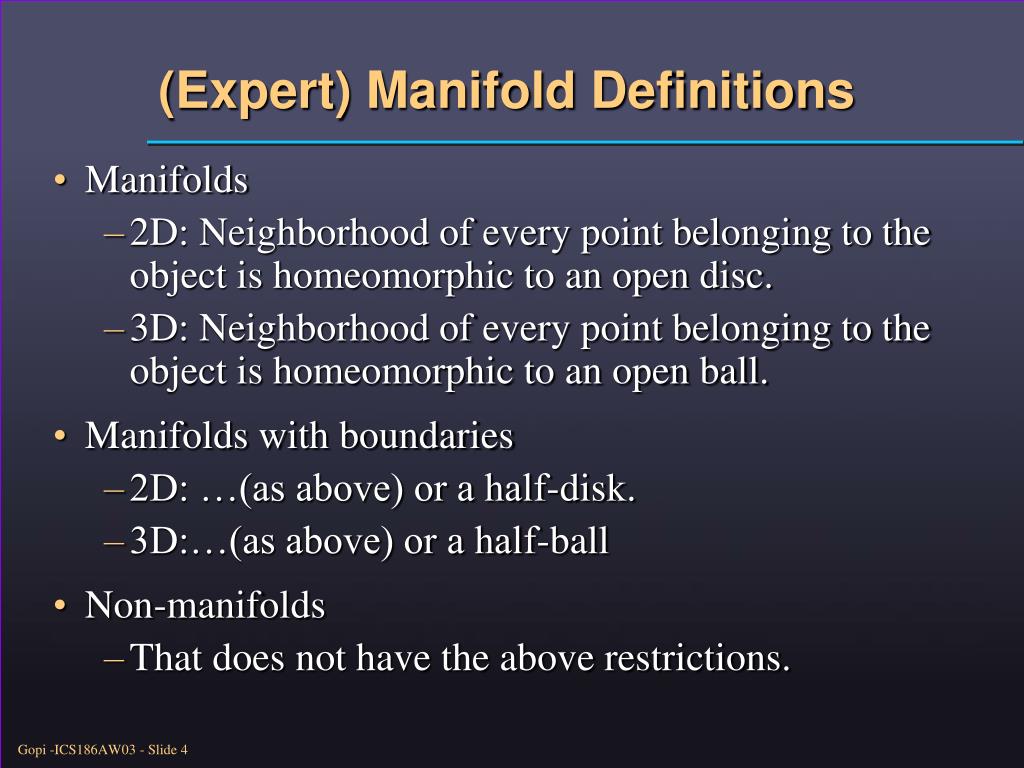 (Expert) Manifold Definitions

• Manifolds
– 2D: Neighborhood of every point belonging to the object is homeomorphic to an open disc.
– 3D: Neighborhood of every point belonging to the object is homeomorphic to an open ball.

• Manifolds with boundaries
– 2D: …(as above) or a half-disk.
– 3D:…(as above) or a half-ball

• Non-manifolds
– That does not have the above restrictions.

Gopi -ICS186AW03 - Slide 4